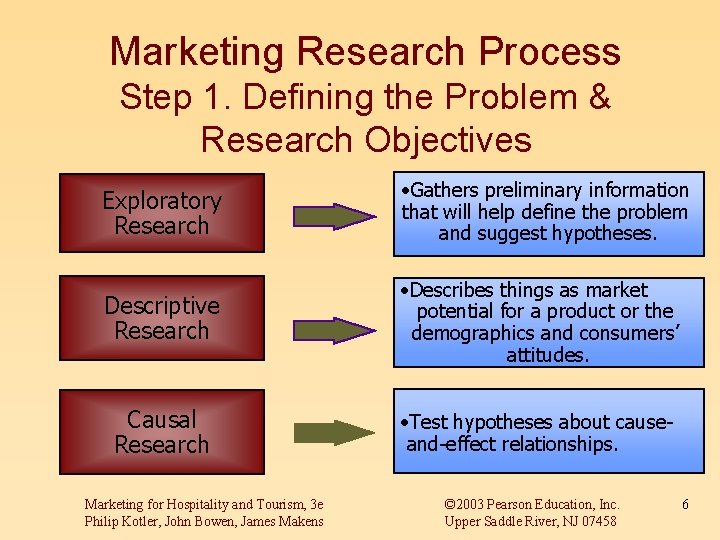 Marketing Research Process
Step 1. Defining the Problem & Research Objectives

Exploratory Research

•Gathers preliminary information that will help define the problem and suggest hypotheses.

Descriptive Research

•Describes things as market potential for a product or the demographics and consumers' attitudes.

Causal Research

•Test hypotheses about cause-and-effect relationships.

Marketing for Hospitality and Tourism, 3e
Philip Kotler, John Bowen, James Makens

©2003 Pearson Education, Inc.
Upper Saddle River, NJ 07458

6